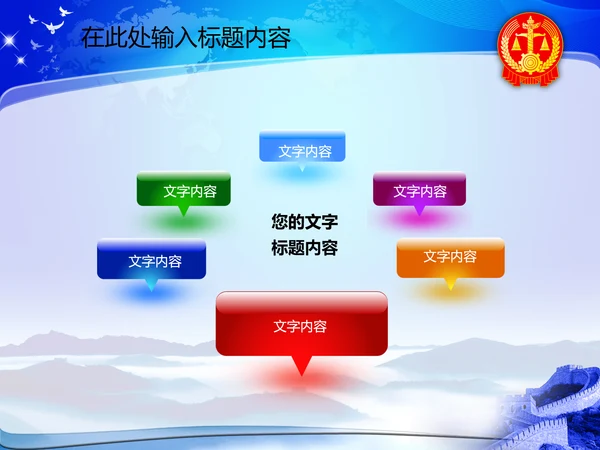 在此处输入标题内容

文字内容

文字内容

文字内容

您的文字
标题内容

文字内容

文字内容

文字内容